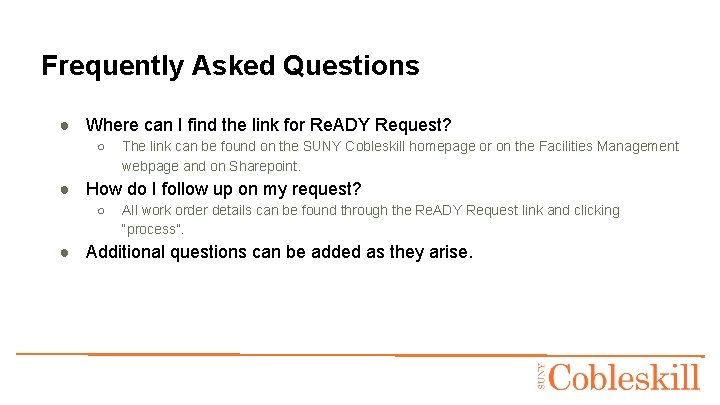 Frequently Asked Questions

● Where can I find the link for ReADY Request?
○ The link can be found on the SUNY Cobleskill homepage or on the Facilities Management webpage and on Sharepoint.
● How do I follow up on my request?
○ All work order details can be found through the ReADY Request link and clicking "process".
● Additional questions can be added as they arise.

SUNY Cobleskill